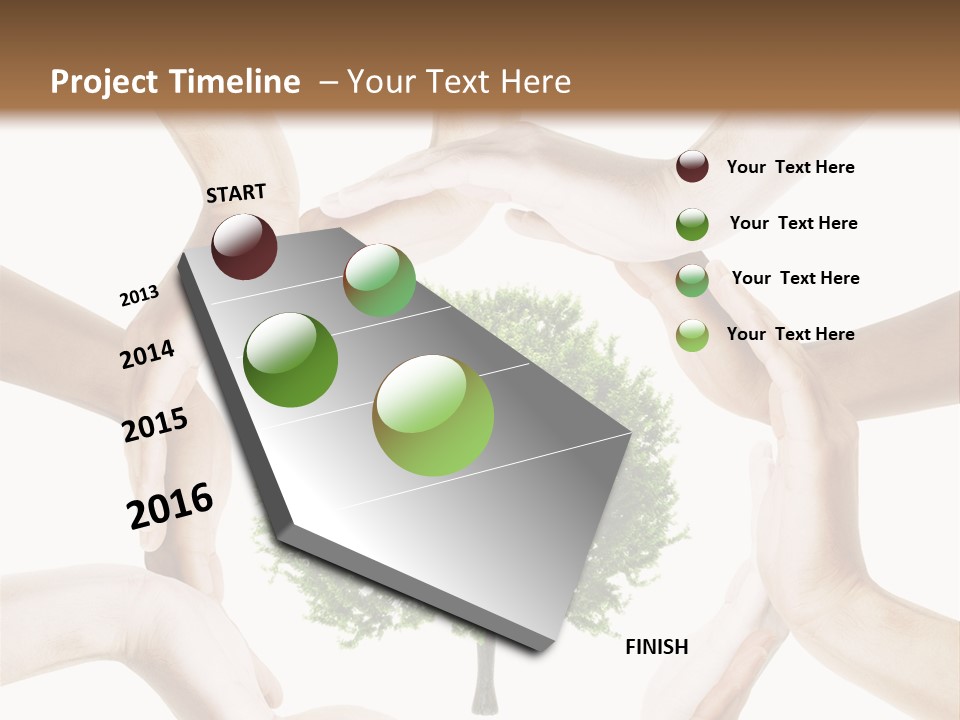 Project Timeline – Your Text Here

START

2013

2014

2015

2016

FINISH

Your Text Here

Your Text Here

Your Text Here

Your Text Here